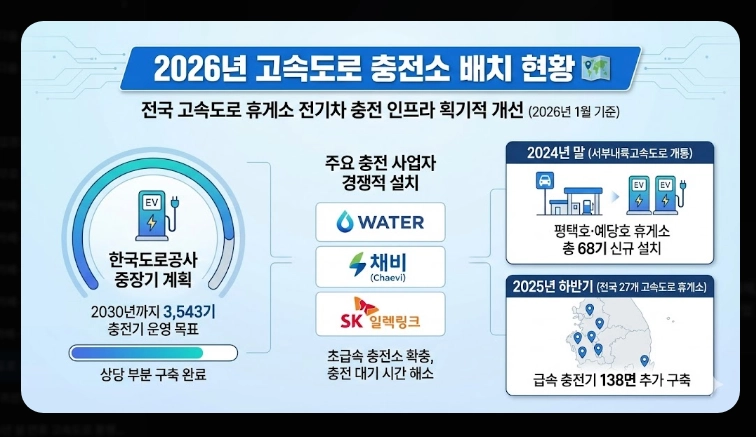 2026년 고속도로 충전소 배치 현황

전국 고속도로 휴게소 전기차 충전 인프라 획기적 개선 (2026년 1월 기준)

EV

한국도로공사 중장기 계획

2030년까지 3,543기 충전기 운영 목표

상당 부분 구축 완료

주요 충전 사업자 경쟁적 설치

WATER

채비 (Chaevi)

SK 일렉링크

초급속 충전소 확충, 충전 대기 시간 해소

2024년 말 (서부내륙고속도로 개통)

EV EV

평택호·예당호 휴게소 총 68기 신규 설치

2025년 하반기 (전국 27개 고속도로 휴게소)

급속 충전기 138면 추가 구축